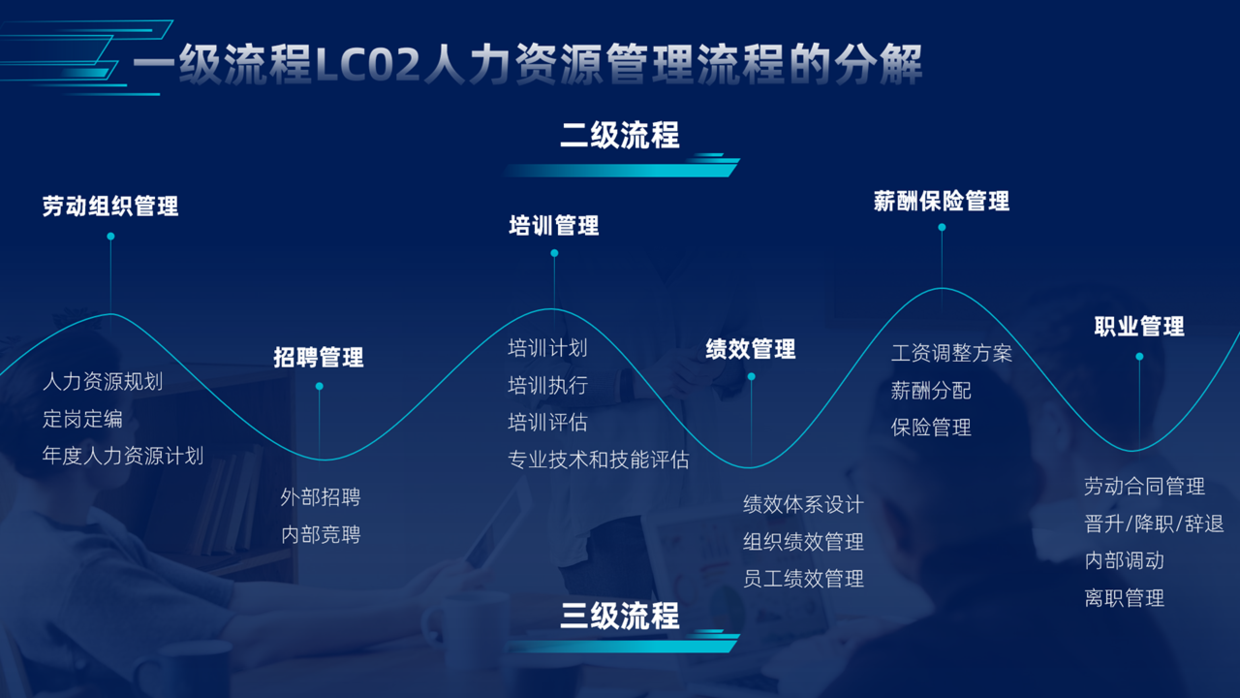 一级流程LC02人力资源管理流程的分解

二级流程

劳动组织管理

人力资源规划
定岗定编
年度人力资源计划

招聘管理

外部招聘
内部竞聘

培训管理

培训计划
培训执行
培训评估
专业技术和技能评估

绩效管理

绩效体系设计
组织绩效管理
员工绩效管理

薪酬保险管理

工资调整方案
薪酬分配
保险管理

职业管理

劳动合同管理
晋升/降职/辞退
内部调动
离职管理

三级流程